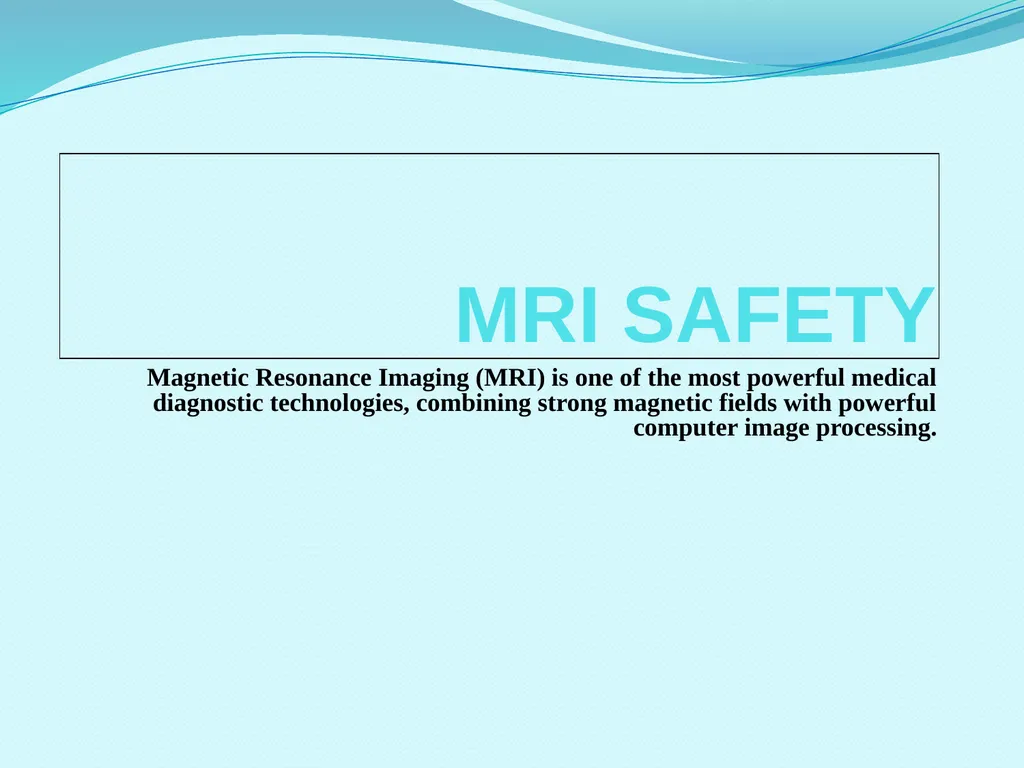 MRI SAFETY

Magnetic Resonance Imaging (MRI) is one of the most powerful medical diagnostic technologies, combining strong magnetic fields with powerful computer image processing.